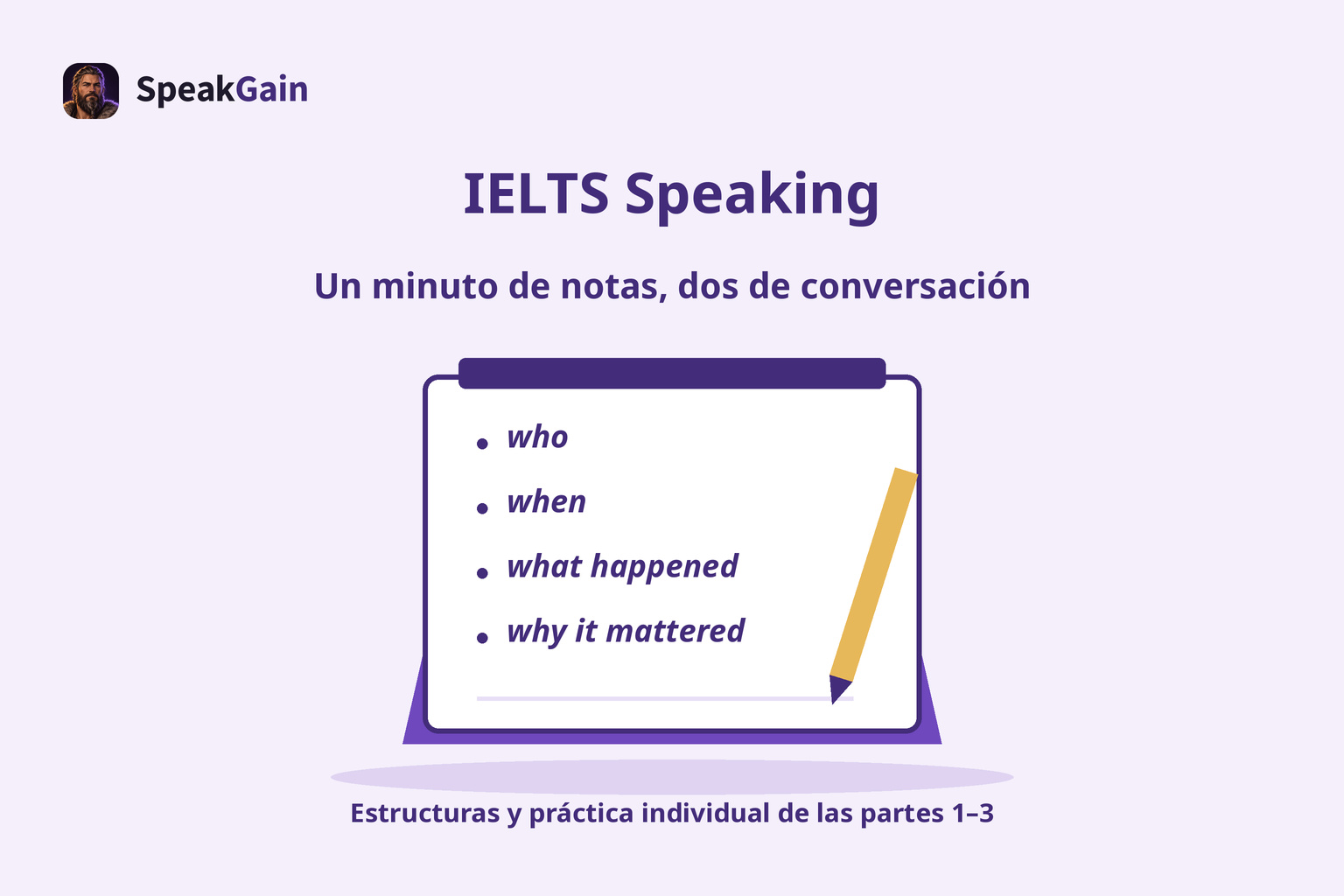 SpeakGain

IELTS Speaking

Un minuto de notas, dos de conversación

• who
• when
• what happened
• why it mattered

Estructuras y práctica individual de las partes 1–3